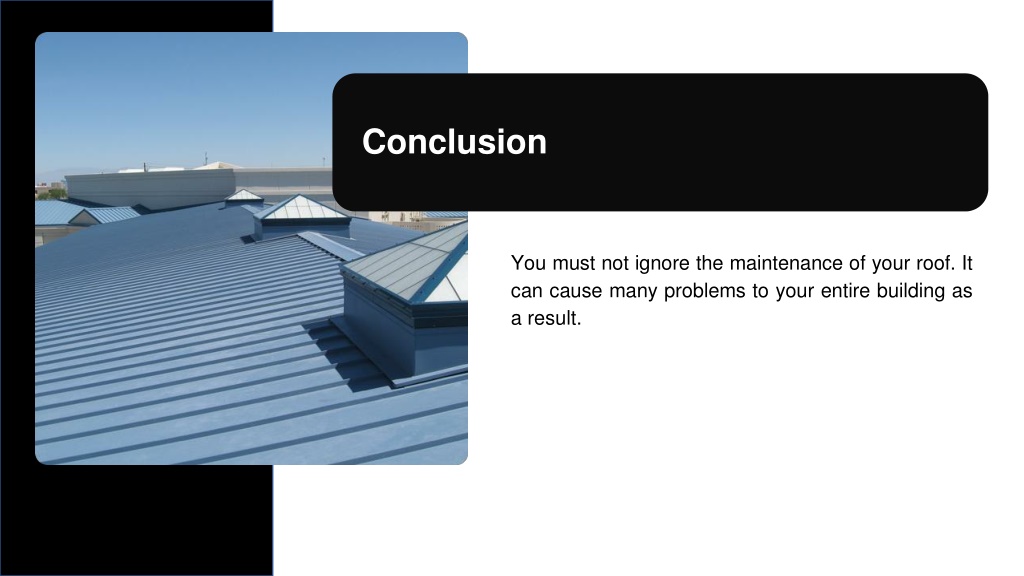 Conclusion

You must not ignore the maintenance of your roof. It can cause many problems to your entire building as a result.